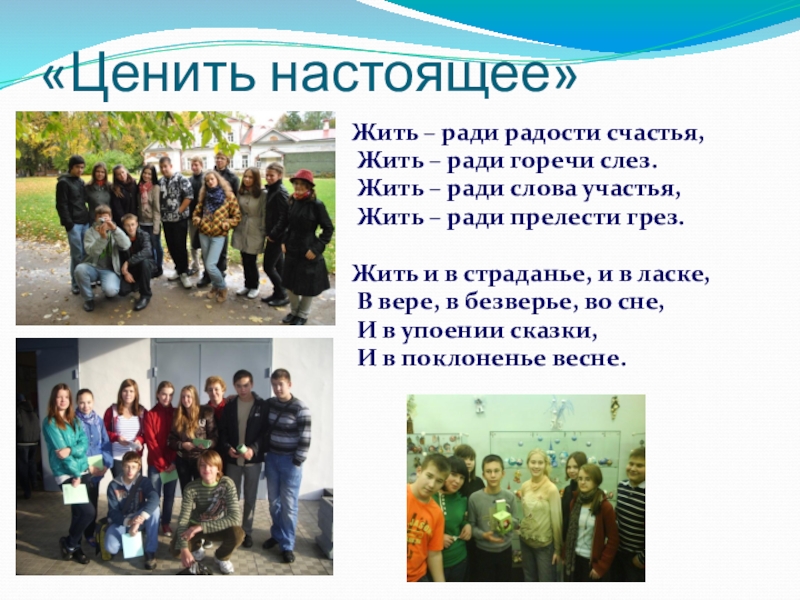 «Ценить настоящее»

Жить – ради радости счастья,
Жить – ради горечи слез.
Жить – ради слова участья,
Жить – ради прелести грез.

Жить и в страданье, и в ласке,
В вере, в безверье, во сне,
И в упоении сказки,
И в поклоненье весне.